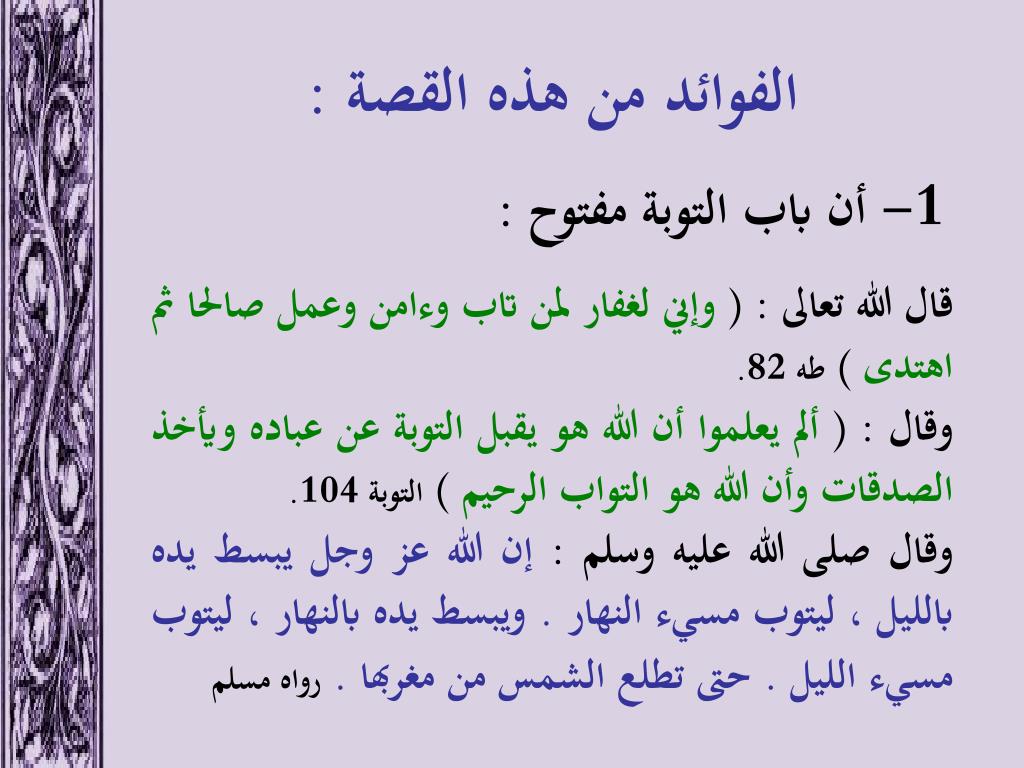 الفوائد من هذه القصة :

1– أن باب التوبة مفتوح :

قال الله تعالى : ( وإني لغفار لمن تاب وءامن وعمل صالحا ثم اهتدى ) طه 82.

وقال : ( ألم يعلموا أن الله هو يقبل التوبة عن عباده ويأخذ الصدقات وأن الله هو التواب الرحيم ) التوبة 104.

وقال صلى الله عليه وسلم : إن الله عز وجل يبسط يده بالليل ، ليتوب مسيء النهار . ويبسط يده بالنهار ، ليتوب مسيء الليل . حتى تطلع الشمس من مغربها . رواه مسلم